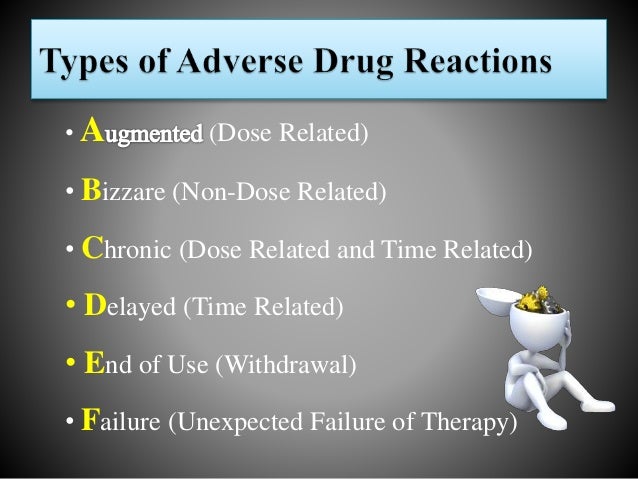 Types of Adverse Drug Reactions

• Augmented (Dose Related)
• Bizzare (Non-Dose Related)
• Chronic (Dose Related and Time Related)
• Delayed (Time Related)
• End of Use (Withdrawal)
• Failure (Unexpected Failure of Therapy)